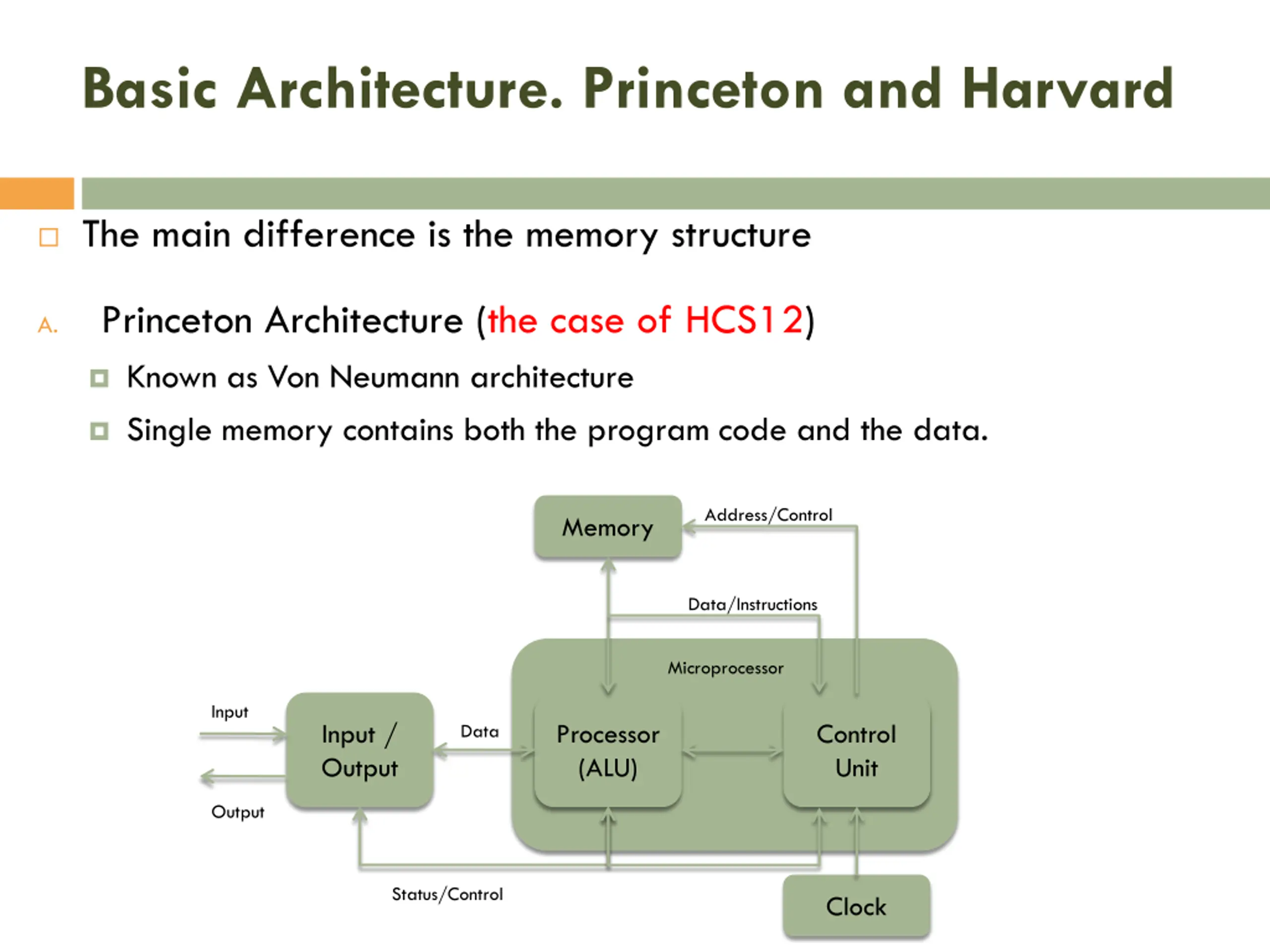 Basic Architecture. Princeton and Harvard

The main difference is the memory structure

A. Princeton Architecture (the case of HCS12)

Known as Von Neumann architecture

Single memory contains both the program code and the data.

Memory

Address/Control

Data/Instructions

Microprocessor

Input

Input / Output

Data

Processor (ALU)

Control Unit

Output

Status/Control

Clock